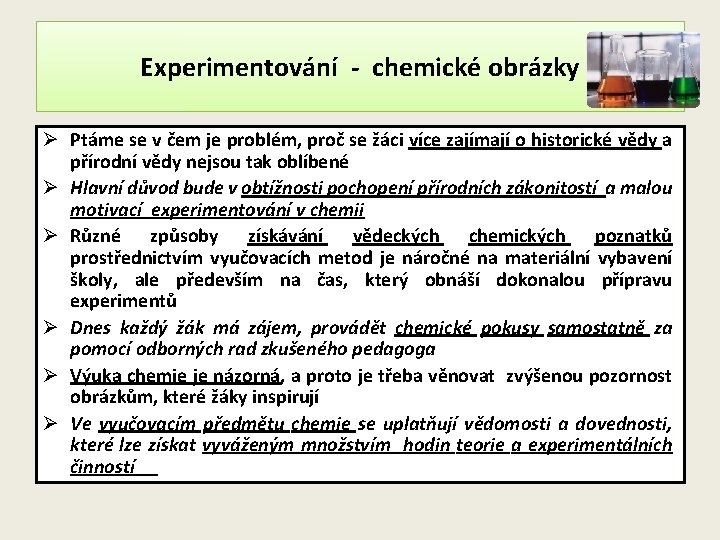 Experimentování - chemické obrázky

➢ Ptáme se v čem je problém, proč se žáci více zajímají o historické vědy a přírodní vědy nejsou tak oblíbené

➢ Hlavní důvod bude v obtížnosti pochopení přírodních zákonitostí a malou motivací experimentování v chemii

➢ Různé způsoby získávání vědeckých chemických poznatků prostřednictvím vyučovacích metod je náročné na materiální vybavení školy, ale především na čas, který obnáší dokonalou přípravu experimentů

➢ Dnes každý žák má zájem, provádět chemické pokusy samostatně za pomocí odborných rad zkušeného pedagoga

➢ Výuka chemie je názorná, a proto je třeba věnovat zvýšenou pozornost obrázkům, které žáky inspirují

➢ Ve vyučovacím předmětu chemie se uplatňují vědomosti a dovednosti, které lze získat vyváženým množstvím hodin teorie a experimentálních činností